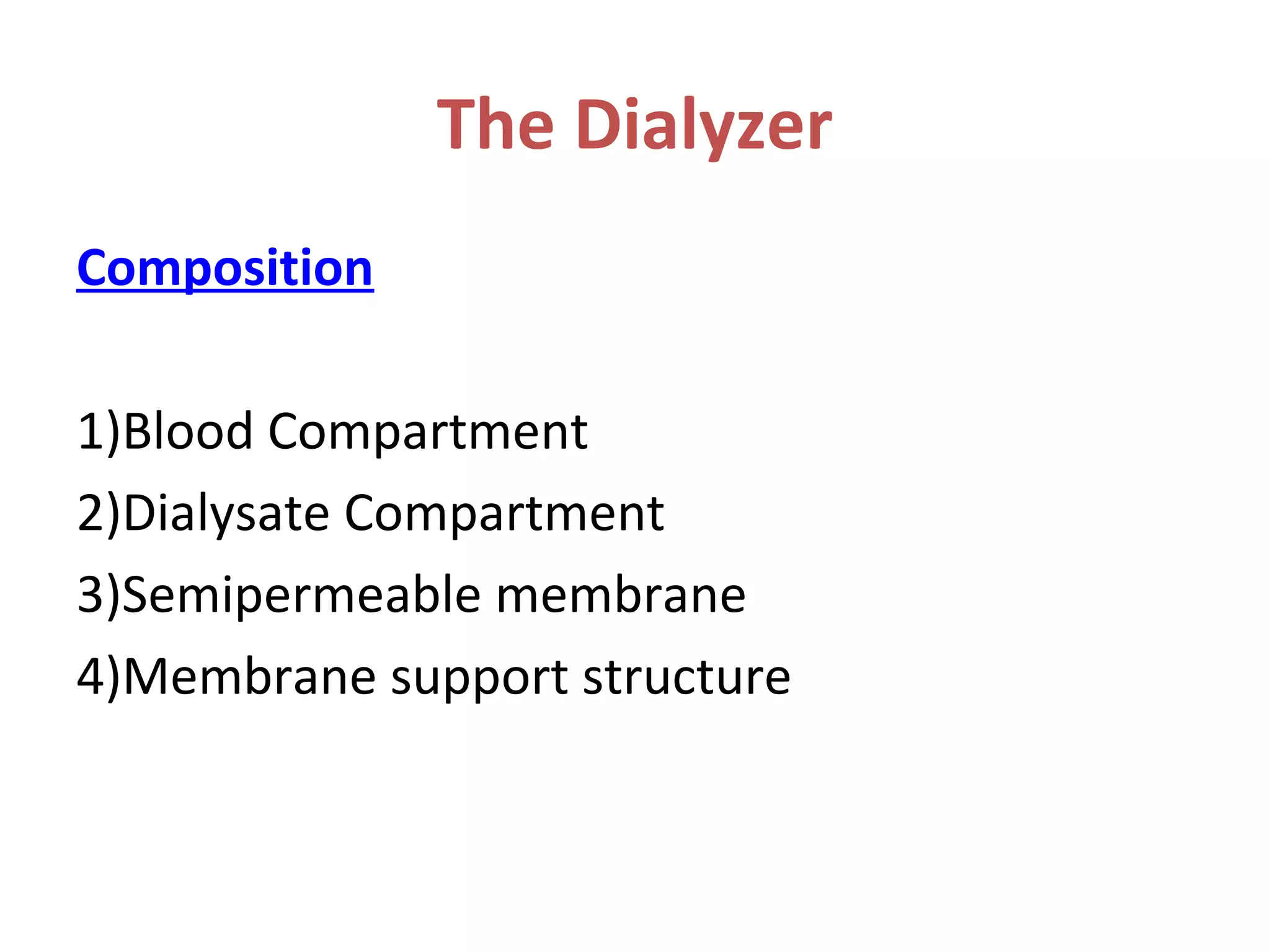 The Dialyzer

Composition

1)Blood Compartment
2)Dialysate Compartment
3)Semipermeable membrane
4)Membrane support structure